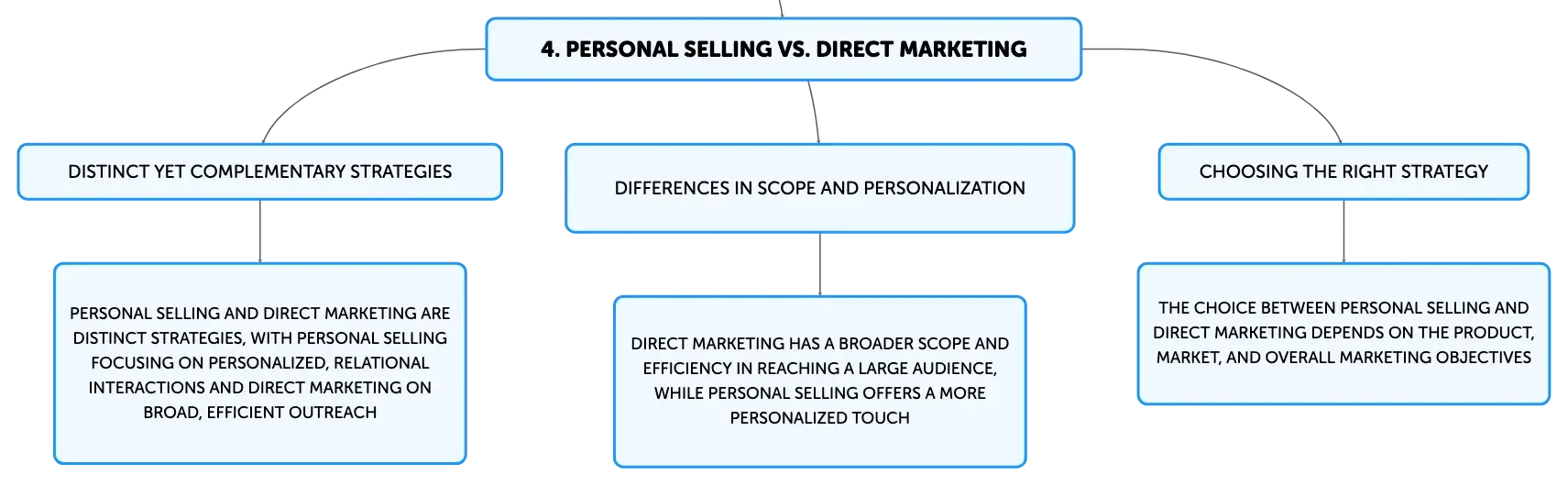 4. PERSONAL SELLING VS. DIRECT MARKETING

DISTINCT YET COMPLEMENTARY STRATEGIES

PERSONAL SELLING AND DIRECT MARKETING ARE DISTINCT STRATEGIES, WITH PERSONAL SELLING FOCUSING ON PERSONALIZED, RELATIONAL INTERACTIONS AND DIRECT MARKETING ON BROAD, EFFICIENT OUTREACH

DIFFERENCES IN SCOPE AND PERSONALIZATION

DIRECT MARKETING HAS A BROADER SCOPE AND EFFICIENCY IN REACHING A LARGE AUDIENCE, WHILE PERSONAL SELLING OFFERS A MORE PERSONALIZED TOUCH

CHOOSING THE RIGHT STRATEGY

THE CHOICE BETWEEN PERSONAL SELLING AND DIRECT MARKETING DEPENDS ON THE PRODUCT, MARKET, AND OVERALL MARKETING OBJECTIVES